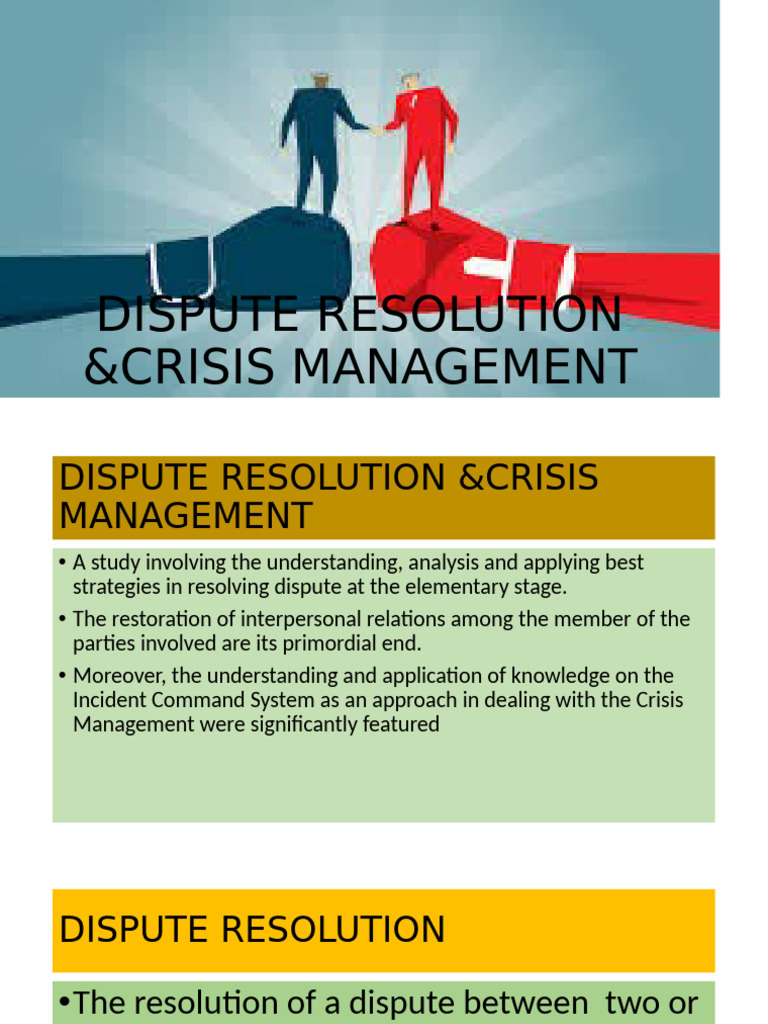 DISPUTE RESOLUTION &CRISIS MANAGEMENT

DISPUTE RESOLUTION &CRISIS MANAGEMENT

• A study involving the understanding, analysis and applying best strategies in resolving dispute at the elementary stage.
• The restoration of interpersonal relations among the member of the parties involved are its primordial end.
• Moreover, the understanding and application of knowledge on the Incident Command System as an approach in dealing with the Crisis Management were significantly featured

DISPUTE RESOLUTION

•The resolution of a dispute between two or